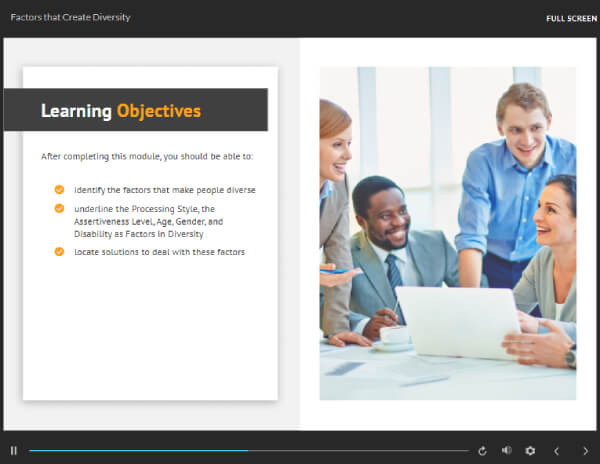 Factors that Create Diversity

FULL SCREEN

Learning Objectives

After completing this module, you should be able to:

identify the factors that make people diverse

underline the Processing Style, the Assertiveness Level, Age, Gender, and Disability as Factors in Diversity

locate solutions to deal with these factors